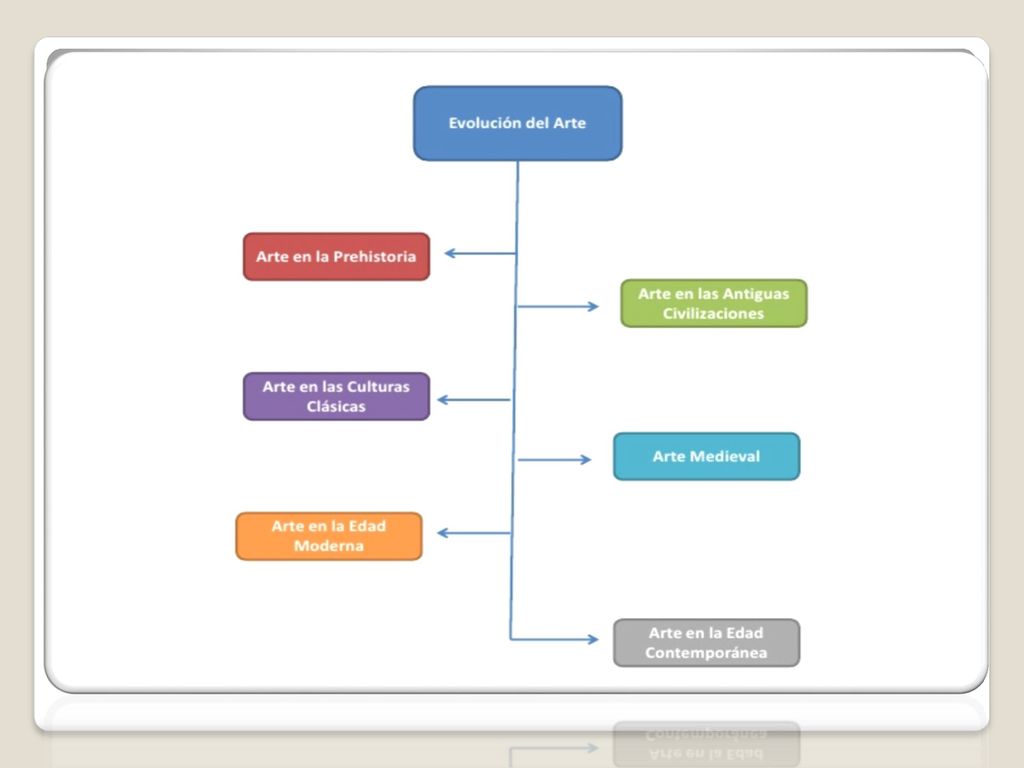 Evolución del Arte

Arte en la Prehistoria

Arte en las Antiguas Civilizaciones

Arte en las Culturas Clásicas

Arte Medieval

Arte en la Edad Moderna

Arte en la Edad Contemporánea